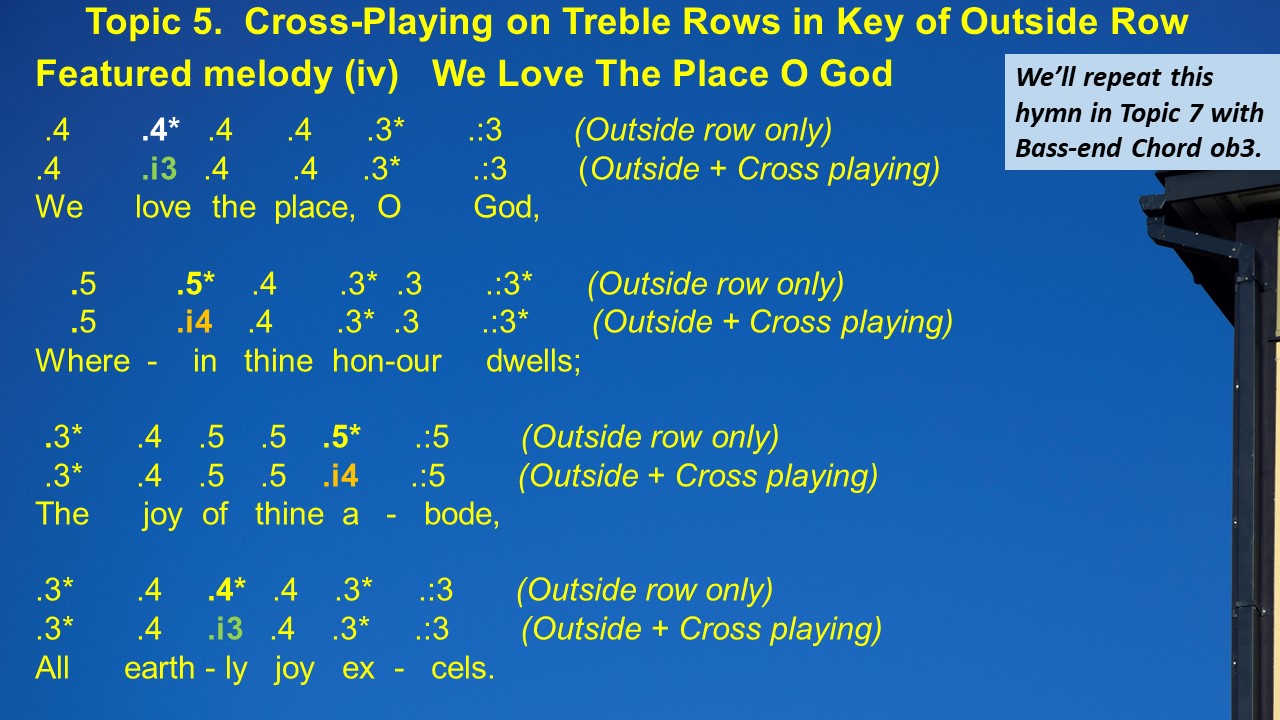 Topic 5. Cross-Playing on Treble Rows in Key of Outside Row

Featured melody (iv) We Love The Place O God

We'll repeat this hymn in Topic 7 with Bass-end Chord ob3.

.4 .4* .4 .4 .3* .:3 (Outside row only)
.4 .i3 .4 .4 .3* .:3 (Outside + Cross playing)
We love the place, O God,

.5 .5* .4 .3* .3 .:3* (Outside row only)
.5 .i4 .4 .3* .3 .:3* (Outside + Cross playing)
Where - in thine hon-our dwells;

.3* .4 .5 .5 .5* .:5 (Outside row only)
.3* .4 .5 .5 .i4 .:5 (Outside + Cross playing)
The joy of thine a - bode,

.3* .4 .4* .4 .3* .:3 (Outside row only)
.3* .4 .i3 .4 .3* .:3 (Outside + Cross playing)
All earth - ly joy ex - cels.